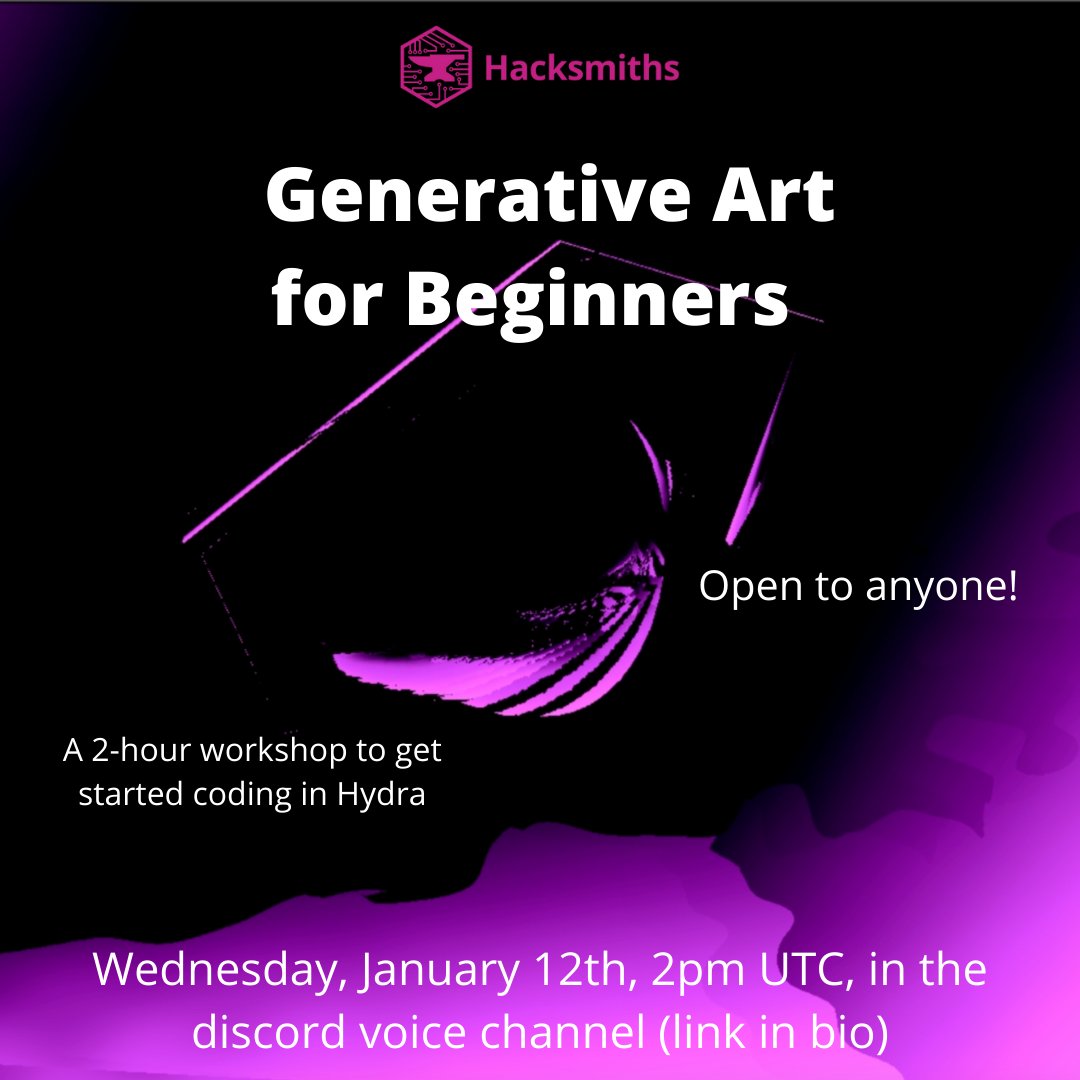 Hacksmiths

Generative Art for Beginners

Open to anyone!

A 2-hour workshop to get started coding in Hydra

Wednesday, January 12th, 2pm UTC, in the discord voice channel (link in bio)